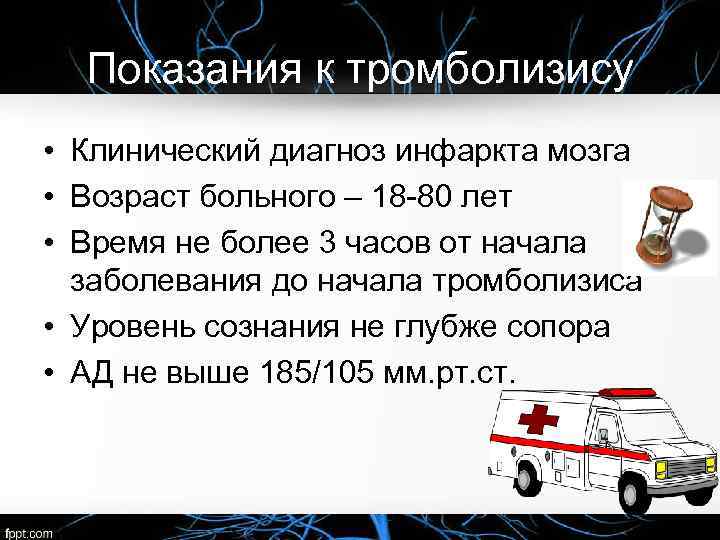 Показания к тромболизису

• Клинический диагноз инфаркта мозга
• Возраст больного – 18-80 лет
• Время не более 3 часов от начала заболевания до начала тромболизиса
• Уровень сознания не глубже сопора
• АД не выше 185/105 мм.рт.ст.

fppt.com